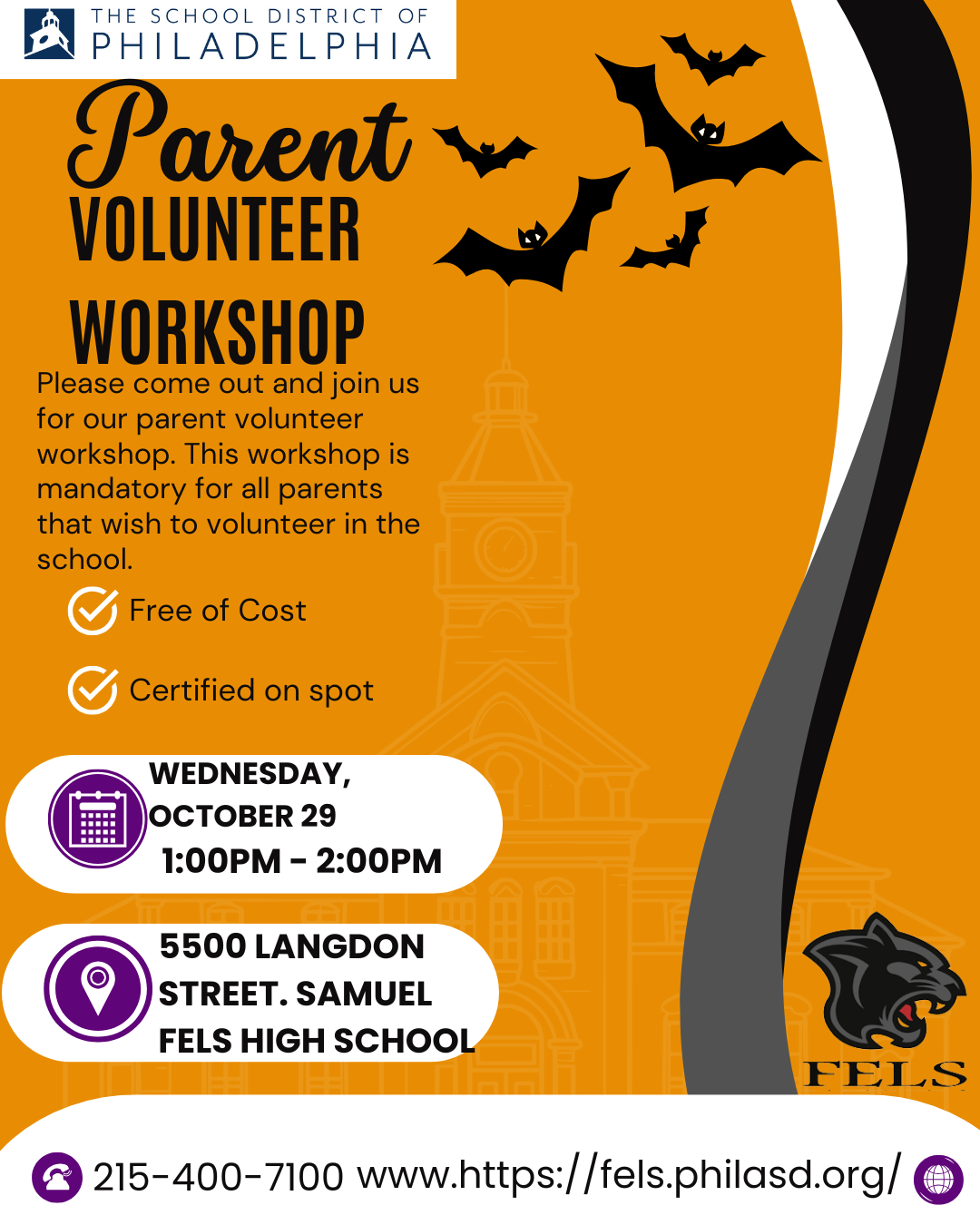 THE SCHOOL DISTRICT OF
PHILADELPHIA

Parent
VOLUNTEER
WORKSHOP

Please come out and join us for our parent volunteer workshop. This workshop is mandatory for all parents that wish to volunteer in the school.

Free of Cost

Certified on spot

WEDNESDAY, OCTOBER 29
1:00PM - 2:00PM

5500 LANGDON STREET. SAMUEL FELS HIGH SCHOOL

FELS

215-400-7100 www.https://fels.philasd.org/